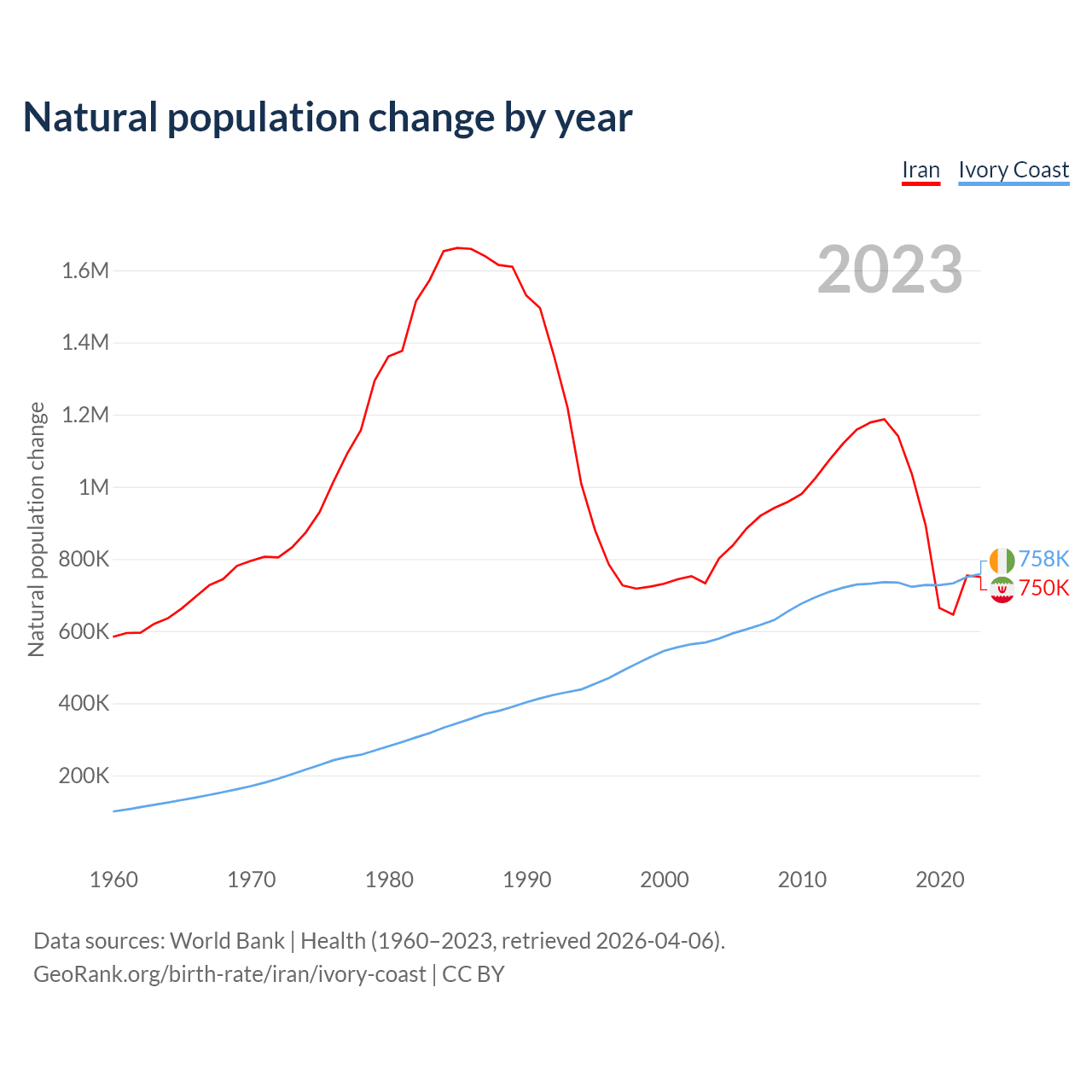 Natural population change by year

Iran Ivory Coast

2023

Natural population change

1.6M
1.4M
1.2M
1M
800K
600K
400K
200K

758K
750K

1960 1970 1980 1990 2000 2010 2020

Data sources: World Bank | Health (1960–2023, retrieved 2026-04-06).
GeoRank.org/birth-rate/iran/ivory-coast | CC BY